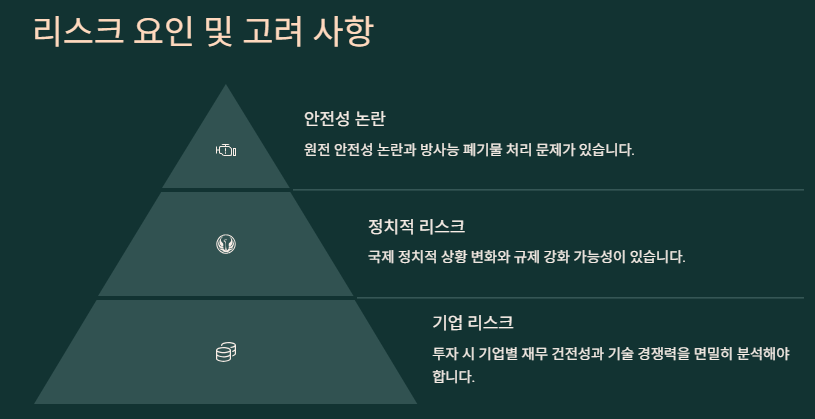 리스크 요인 및 고려 사항

안전성 논란

원전 안전성 논란과 방사능 폐기물 처리 문제가 있습니다.

정치적 리스크

국제 정치적 상황 변화와 규제 강화 가능성이 있습니다.

기업 리스크

투자 시 기업별 재무 건전성과 기술 경쟁력을 면밀히 분석해야 합니다.